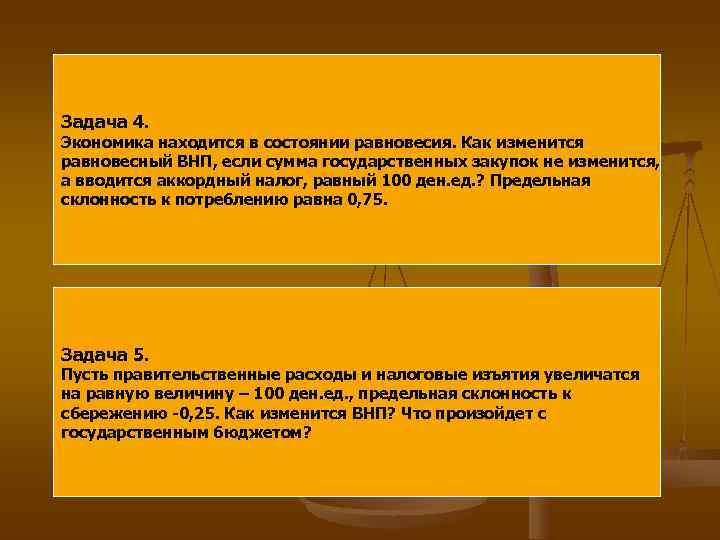 Задача 4.
Экономика находится в состоянии равновесия. Как изменится равновесный ВНП, если сумма государственных закупок не изменится, а вводится аккордный налог, равный 100 ден.ед.? Предельная склонность к потреблению равна 0,75.

Задача 5.
Пусть правительственные расходы и налоговые изъятия увеличатся на равную величину – 100 ден.ед., предельная склонность к сбережению -0,25. Как изменится ВНП? Что произойдет с государственным бюджетом?